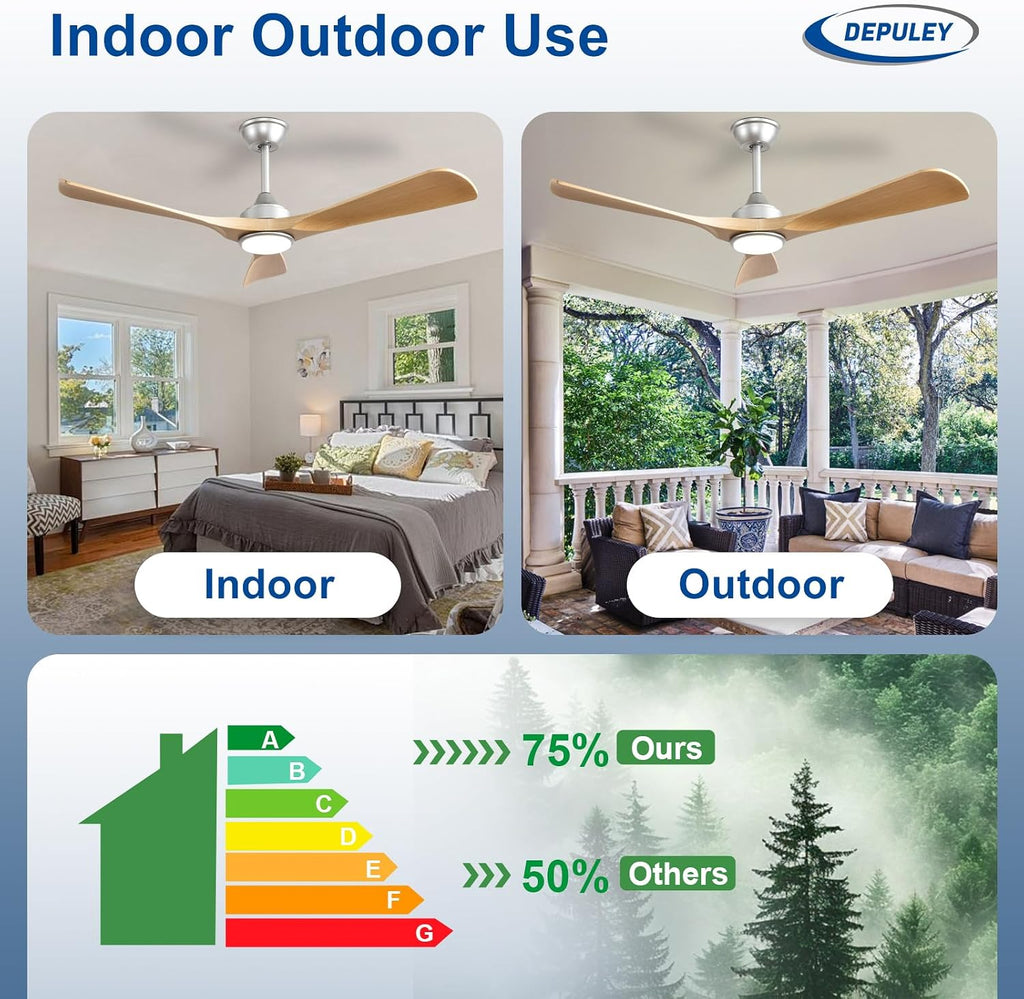 Indoor Outdoor Use

DEPULEY

Indoor

Outdoor

A
B
C
D
E
F
G

75% Ours

50% Others